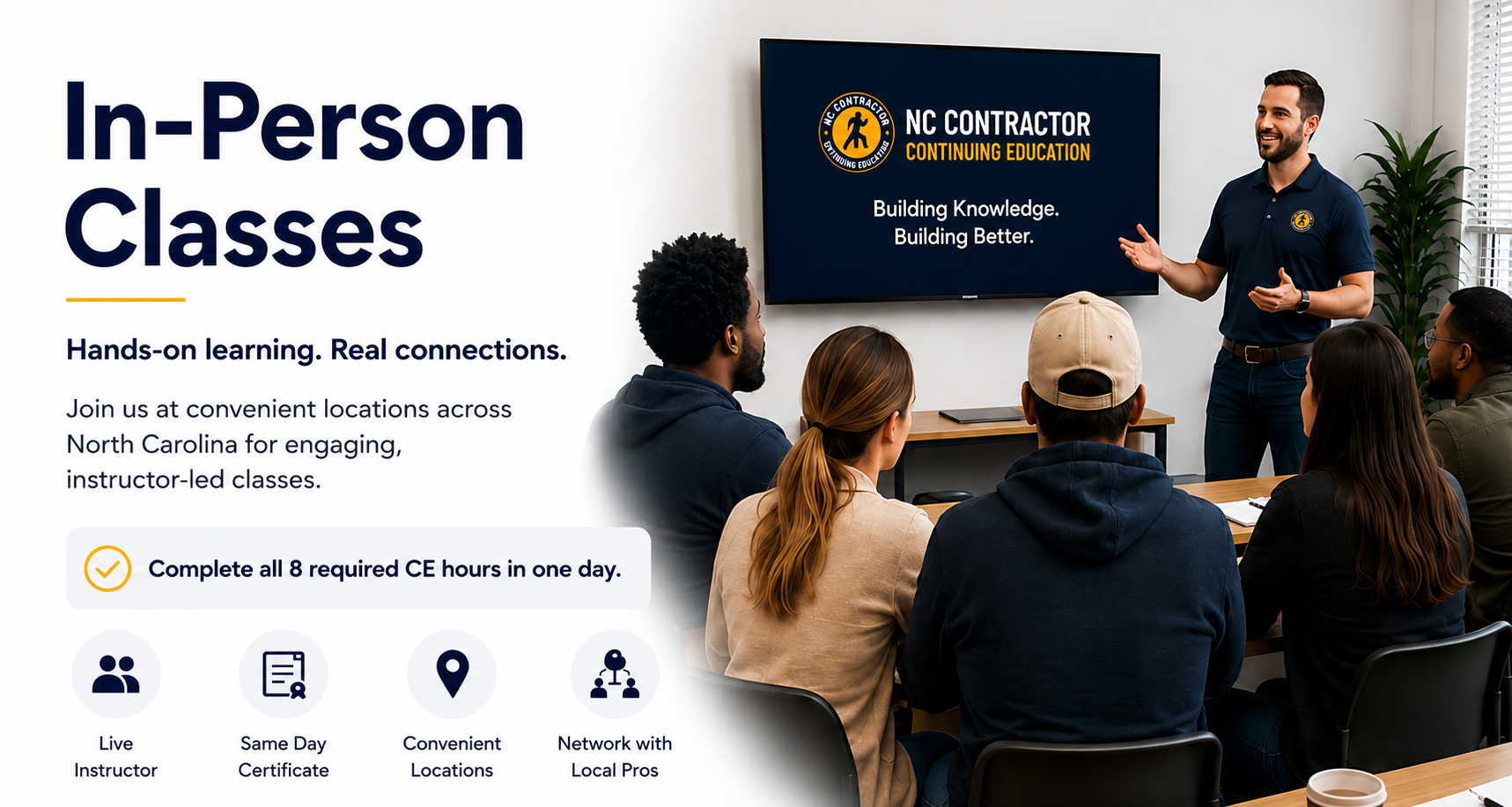 In-Person Classes

Hands-on learning. Real connections.

Join us at convenient locations across North Carolina for engaging, instructor-led classes.

Complete all 8 required CE hours in one day.

Live Instructor

Same Day Certificate

Convenient Locations

Network with Local Pros

NC CONTRACTOR CONTINUING EDUCATION

NC CONTRACTOR CONTINUING EDUCATION

Building Knowledge. Building Better.